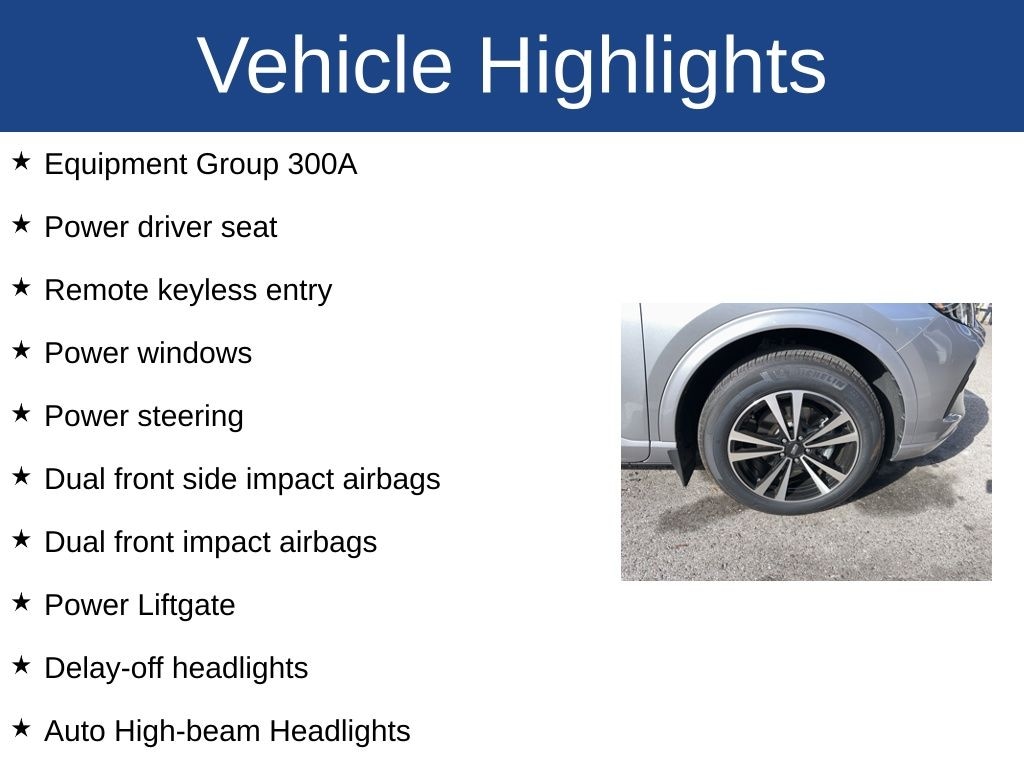 Vehicle Highlights

★ Equipment Group 300A

★ Power driver seat

★ Remote keyless entry

★ Power windows

★ Power steering

★ Dual front side impact airbags

★ Dual front impact airbags

★ Power Liftgate

★ Delay-off headlights

★ Auto High-beam Headlights